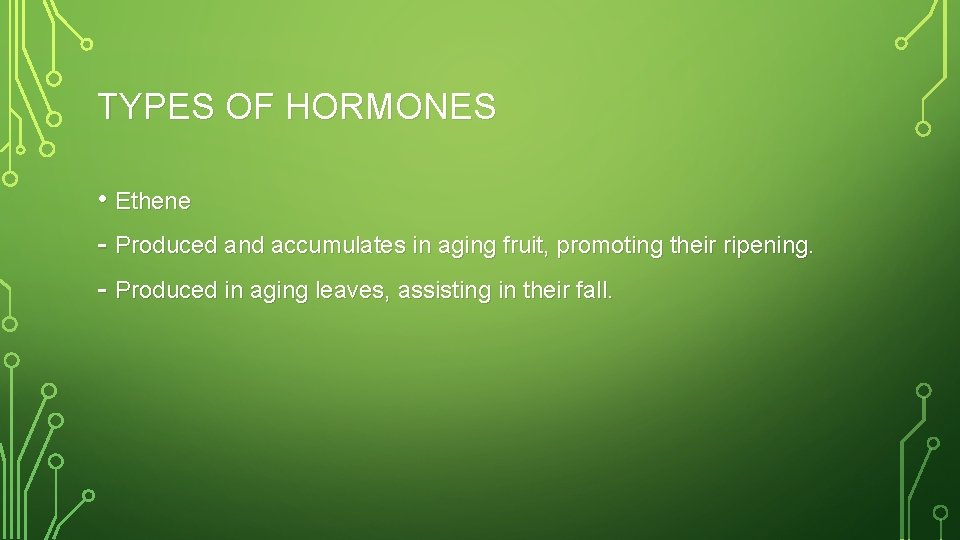 TYPES OF HORMONES

• Ethene

- Produced and accumulates in aging fruit, promoting their ripening.

- Produced in aging leaves, assisting in their fall.